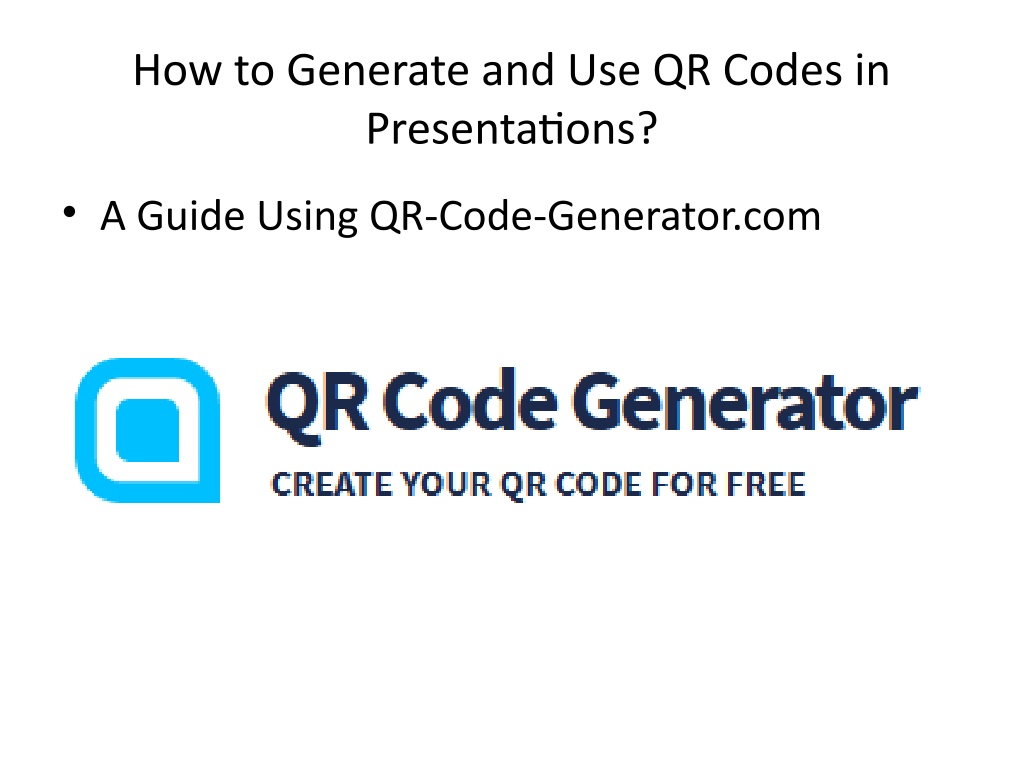 How to Generate and Use QR Codes in Presentations?

• A Guide Using QR-Code-Generator.com

QR Code Generator
CREATE YOUR QR CODE FOR FREE